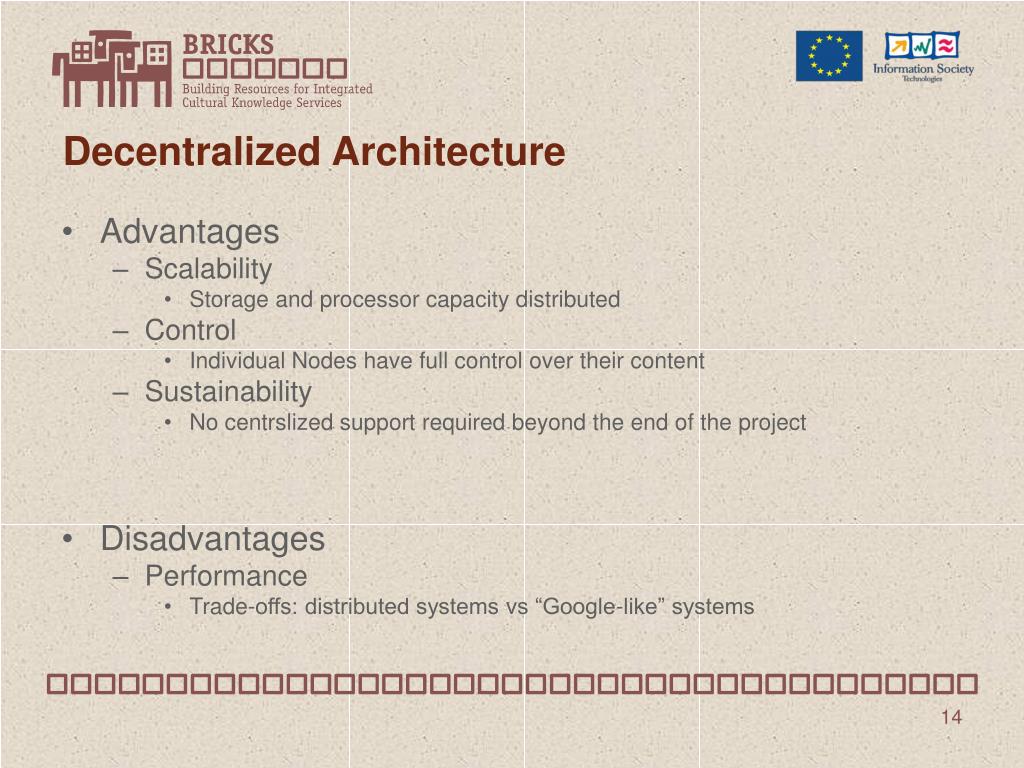 BRICKS
Building Resources for Integrated Cultural Knowledge Services

Information Society Technologies

Decentralized Architecture

• Advantages
– Scalability
• Storage and processor capacity distributed
– Control
• Individual Nodes have full control over their content
– Sustainability
• No centrslized support required beyond the end of the project

• Disadvantages
– Performance
• Trade-offs: distributed systems vs “Google-like” systems

14